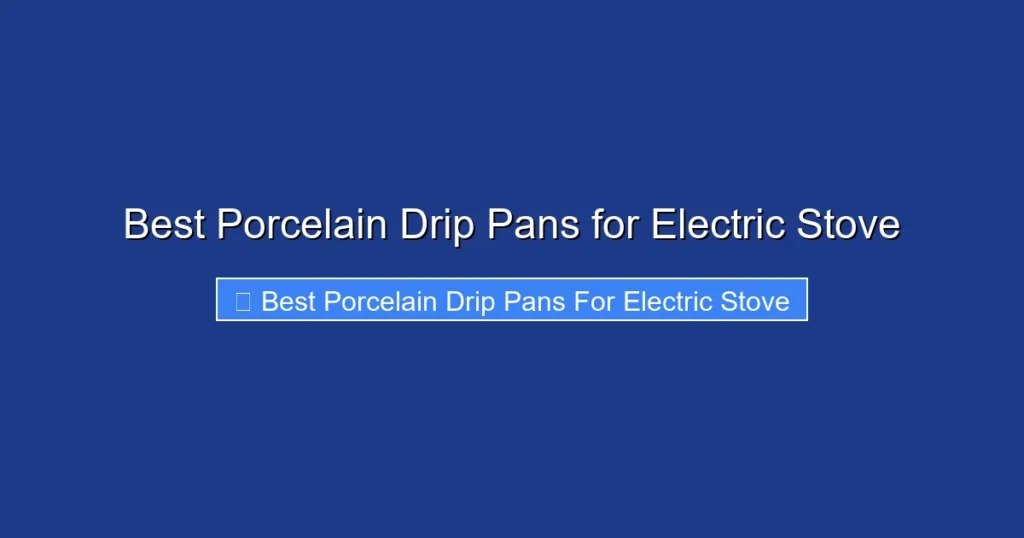 Best Porcelain Drip Pans for Electric Stove

Best Porcelain Drip Pans For Electric Stove